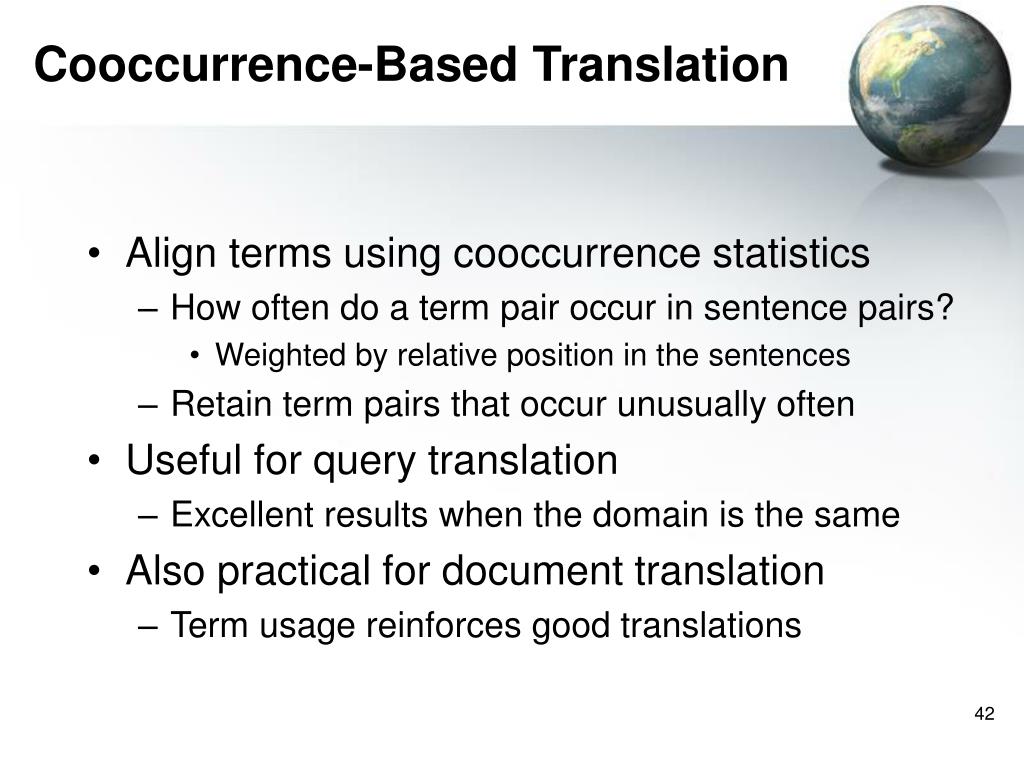 Cooccurrence-Based Translation

• Align terms using cooccurrence statistics
– How often do a term pair occur in sentence pairs?
• Weighted by relative position in the sentences
– Retain term pairs that occur unusually often
• Useful for query translation
– Excellent results when the domain is the same
• Also practical for document translation
– Term usage reinforces good translations

42